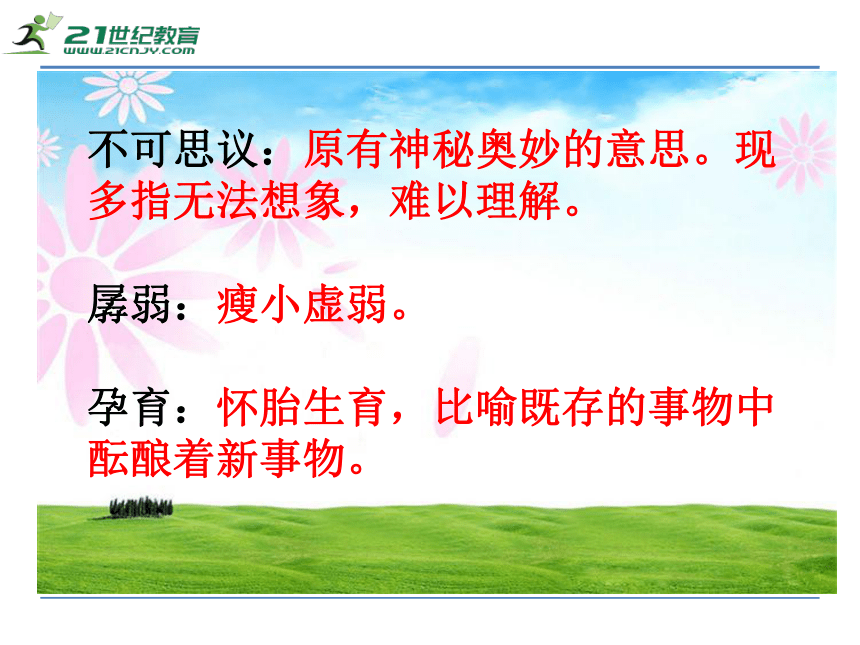 21世纪教育
WWW.21CNJY.COM

不可思议：原有神秘奥妙的意思。现多指无法想象，难以理解。

孱弱：瘦小虚弱。

孕育：怀胎生育，比喻既存的事物中酝酿着新事物。